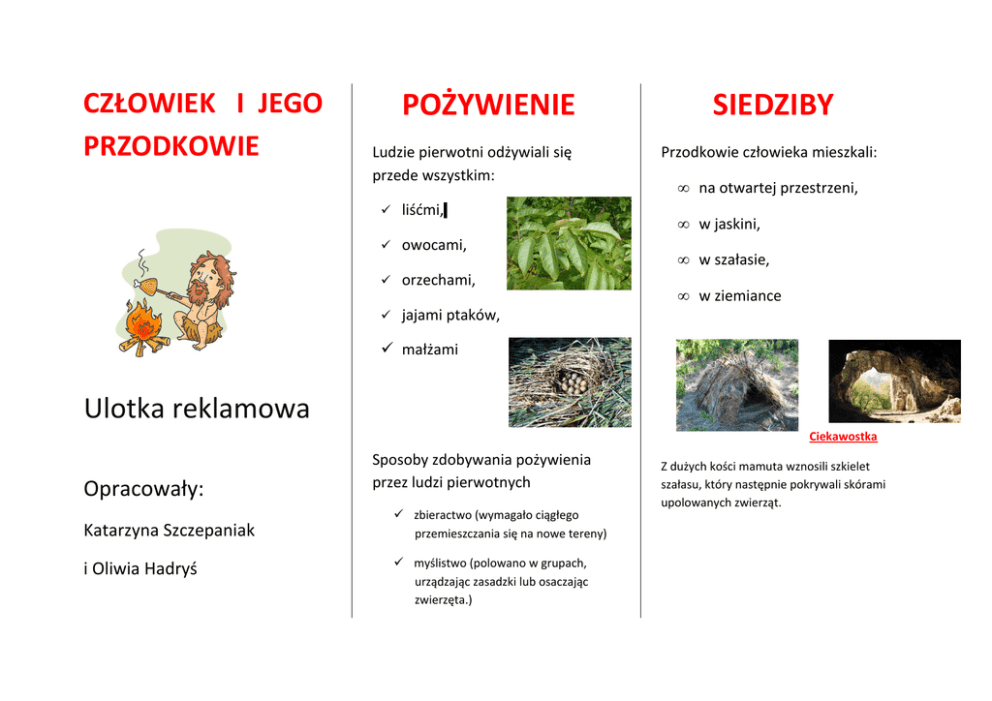 CZŁOWIEK I JEGO PRZODKOWIE

Ulotka reklamowa

Opracowały:

Katarzyna Szczepaniak

i Oliwia Hadryś

POŻYWIENIE

Ludzie pierwotni odżywiali się przede wszystkim:

✓ liśćmi,

✓ owocami,

✓ orzechami,

✓ jajami ptaków,

✓ małżami

Sposoby zdobywania pożywienia przez ludzi pierwotnych

✓ zbieractwo (wymagało ciągłego przemieszczania się na nowe tereny)

✓ myślistwo (polowano w grupach, urządzając zasadzki lub osaczając zwierzęta.)

SIEDZIBY

Przodkowie człowieka mieszkali:

∞ na otwartej przestrzeni,

∞ w jaskini,

∞ w szałasie,

∞ w ziemiance

Ciekawostka

Z dużych kości mamuta wznosili szkielet szałasu, który następnie pokrywali skórami upolowanych zwierząt.